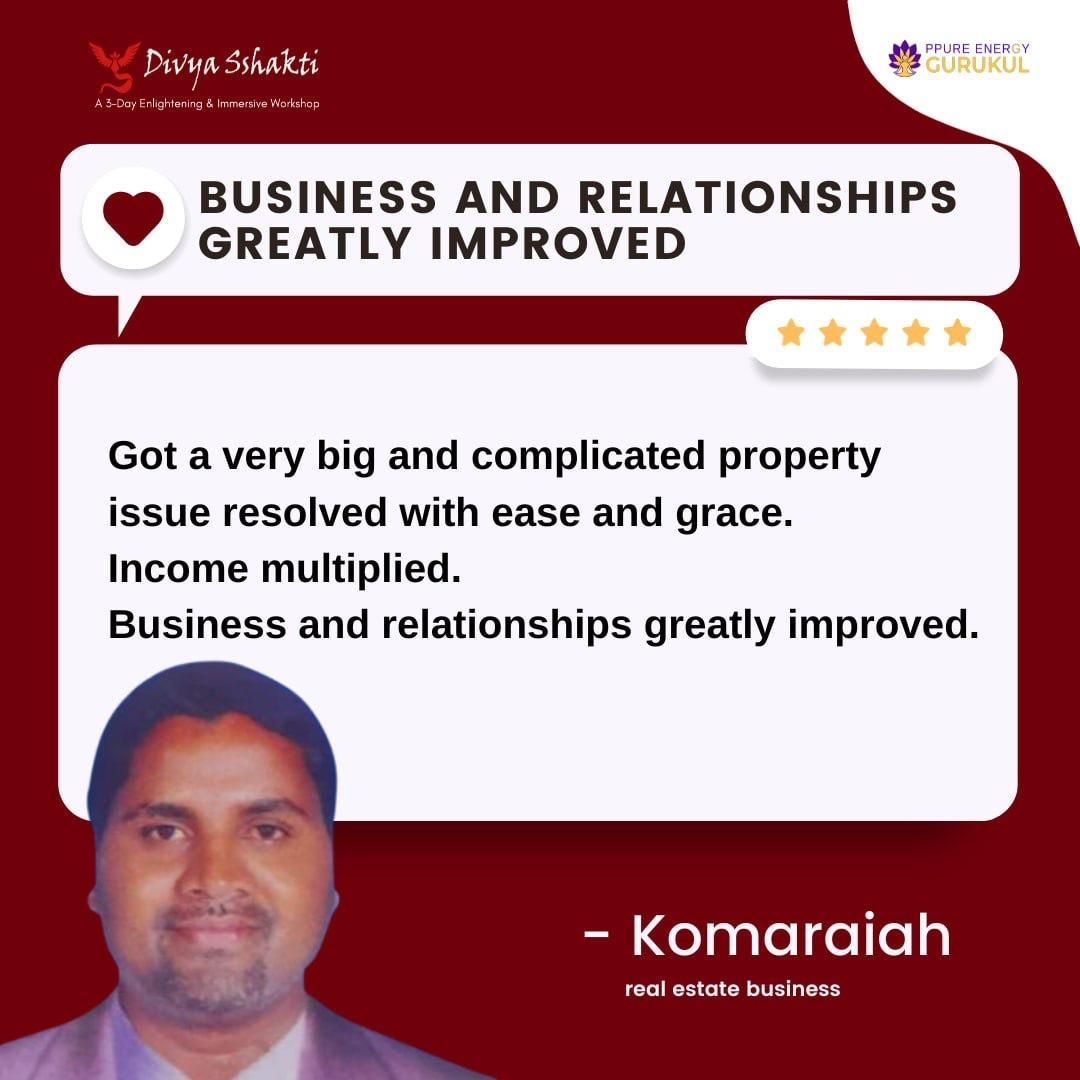 Divya Sshakti
A 3-Day Enlightening & Immersive Workshop

PPURE ENERGY
GURUKUL

BUSINESS AND RELATIONSHIPS GREATLY IMPROVED

Got a very big and complicated property issue resolved with ease and grace.
Income multiplied.
Business and relationships greatly improved.

- Komaraiah
real estate business